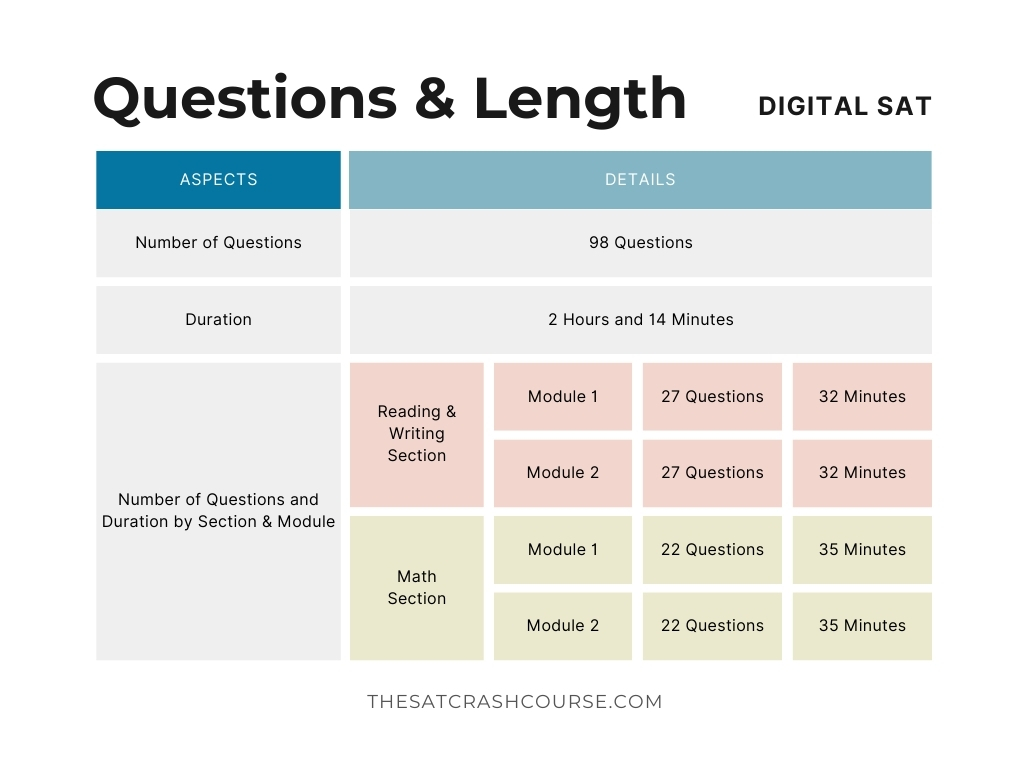 Questions & Length

DIGITAL SAT

| ASPECTS | DETAILS | | | |
|---|---|---|---|---|
| Number of Questions | 98 Questions | | | |
| Duration | 2 Hours and 14 Minutes | | | |
| Number of Questions and Duration by Section & Module | Reading & Writing Section | Module 1 | 27 Questions | 32 Minutes |
| | | Module 2 | 27 Questions | 32 Minutes |
| | Math Section | Module 1 | 22 Questions | 35 Minutes |
| | | Module 2 | 22 Questions | 35 Minutes |

THESATCRASHCOURSE.COM